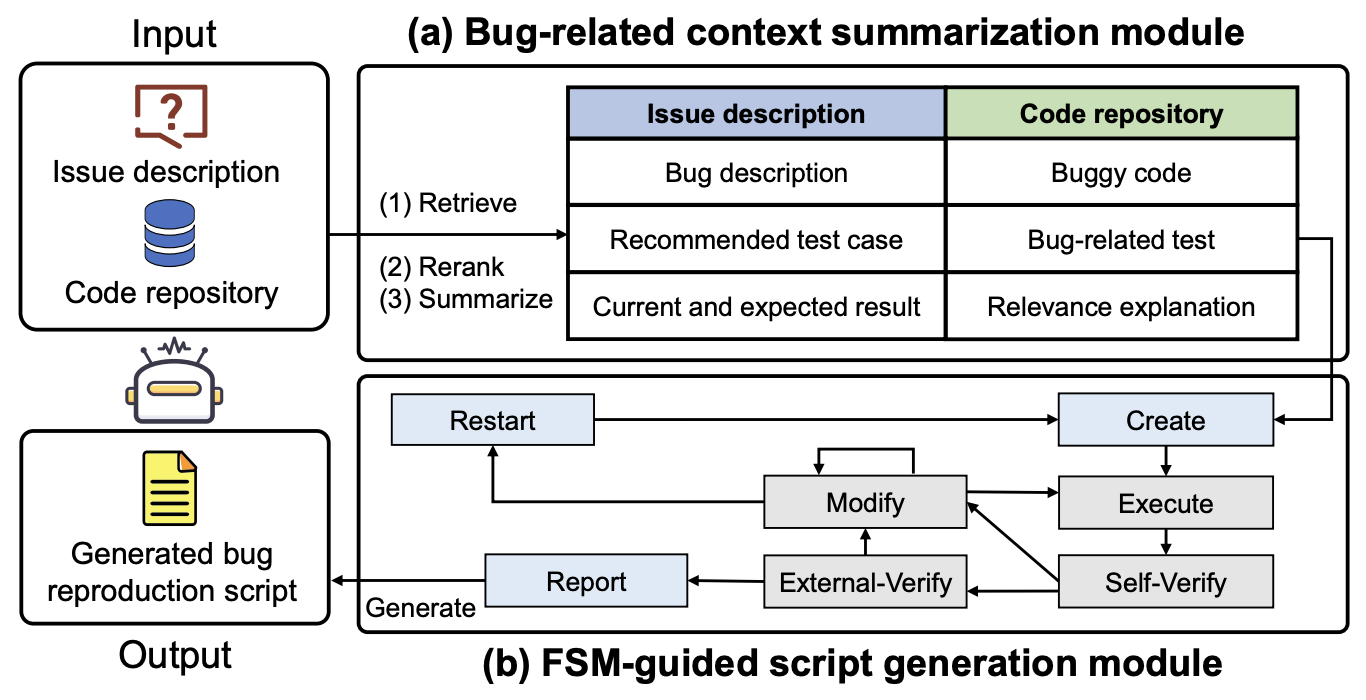 Input

Issue description

Code repository

(a) Bug-related context summarization module

(1) Retrieve

(2) Rerank
(3) Summarize

| Issue description | Code repository |
|---|---|
| Bug description | Buggy code |
| Recommended test case | Bug-related test |
| Current and expected result | Relevance explanation |

Restart

Create

Modify

Execute

Report

External-Verify

Self-Verify

Generate

Generated bug reproduction script

Output

(b) FSM-guided script generation module